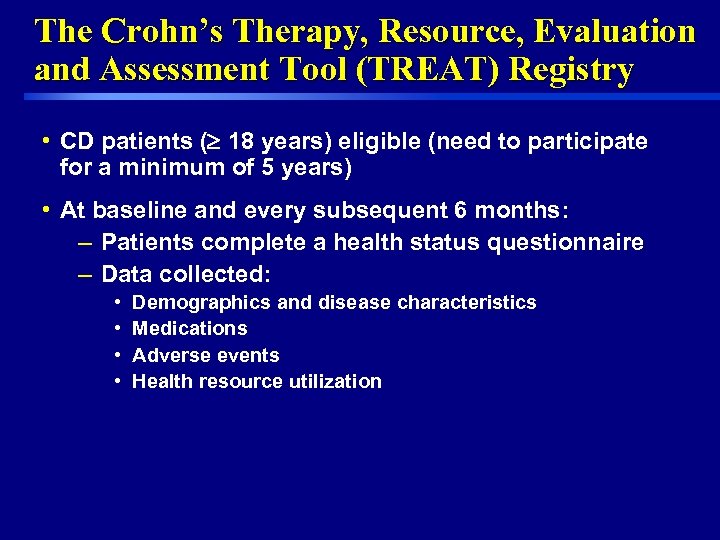 The Crohn's Therapy, Resource, Evaluation and Assessment Tool (TREAT) Registry

• CD patients ($\geq$ 18 years) eligible (need to participate for a minimum of 5 years)

• At baseline and every subsequent 6 months:
– Patients complete a health status questionnaire
– Data collected:
• Demographics and disease characteristics
• Medications
• Adverse events
• Health resource utilization